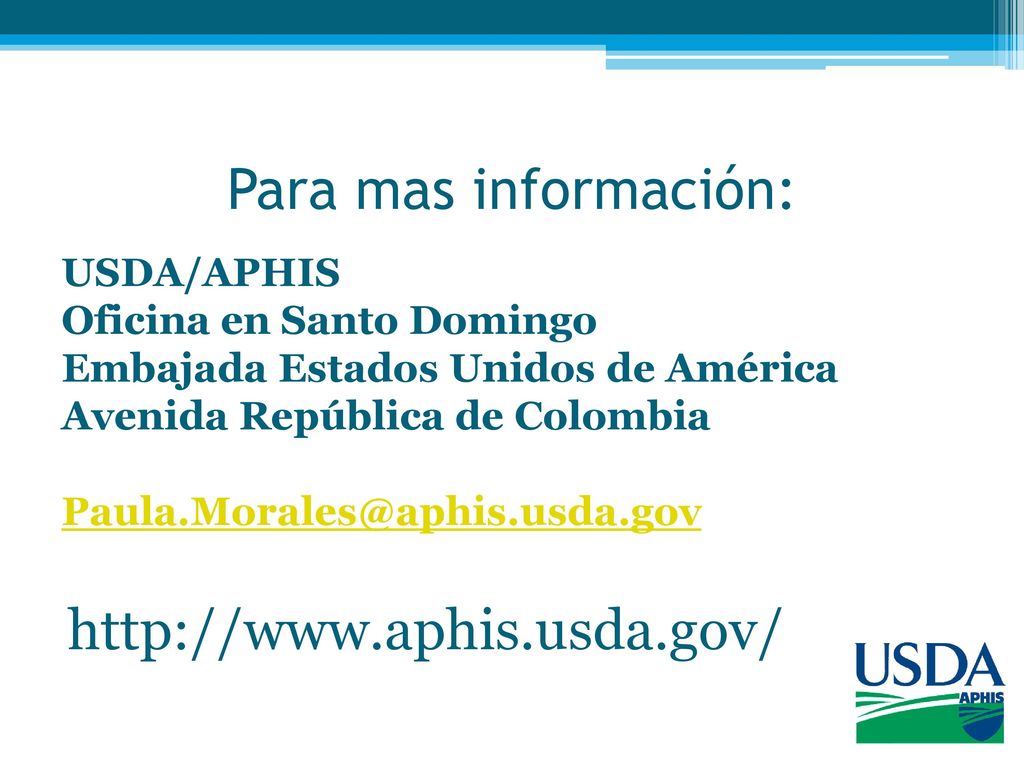 Para mas información:

USDA/APHIS
Oficina en Santo Domingo
Embajada Estados Unidos de América
Avenida República de Colombia

Paula.Morales@aphis.usda.gov

http://www.aphis.usda.gov/

USDA
APHIS